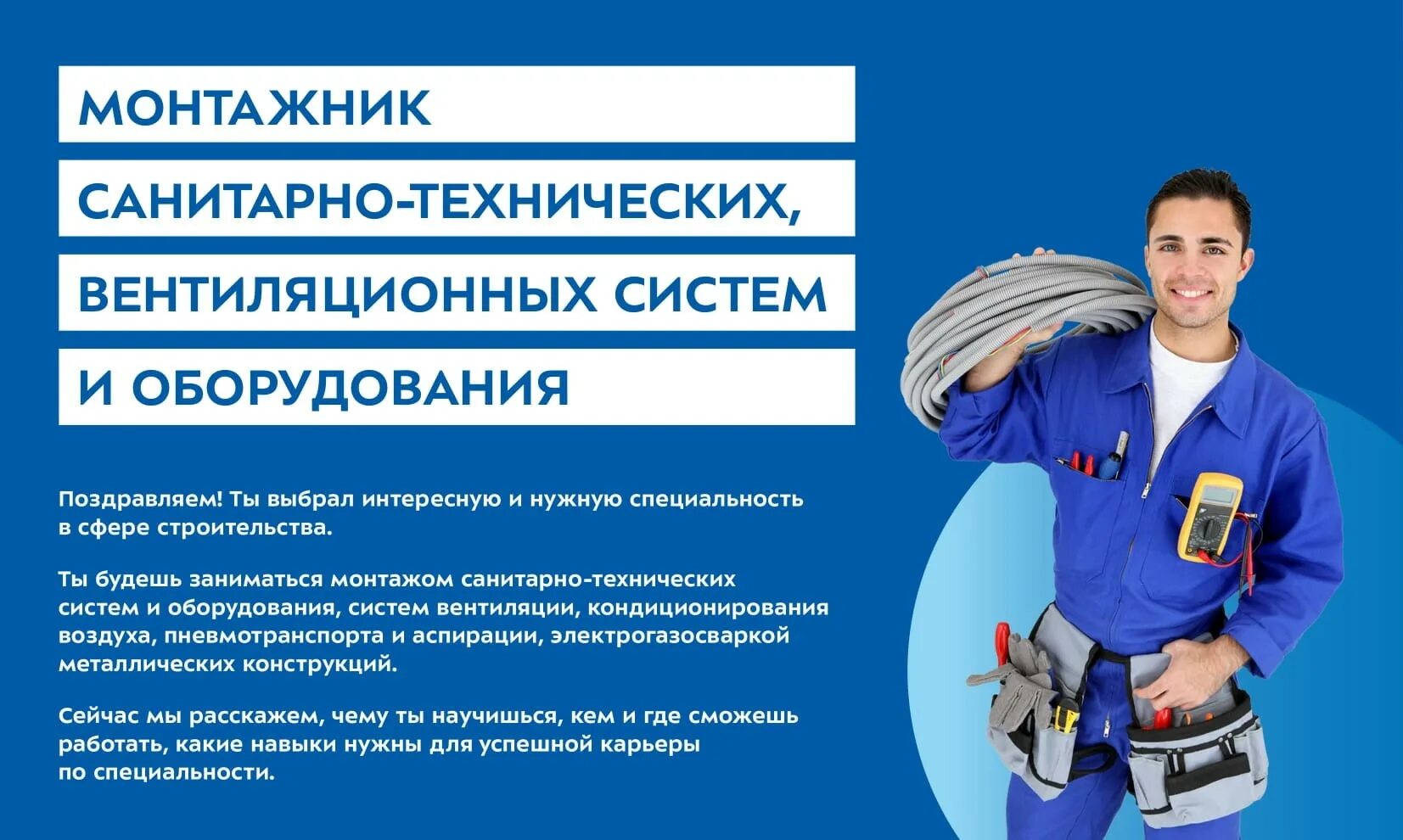 МОНТАЖНИК
САНИТАРНО-ТЕХНИЧЕСКИХ,
ВЕНТИЛЯЦИОННЫХ СИСТЕМ
И ОБОРУДОВАНИЯ

Поздравляем! Ты выбрал интересную и нужную специальность в сфере строительства.

Ты будешь заниматься монтажом санитарно-технических систем и оборудования, систем вентиляции, кондиционирования воздуха, пневмотранспорта и аспирации, электрогазосваркой металлических конструкций.

Сейчас мы расскажем, чему ты научишься, кем и где сможешь работать, какие навыки нужны для успешной карьеры по специальности.